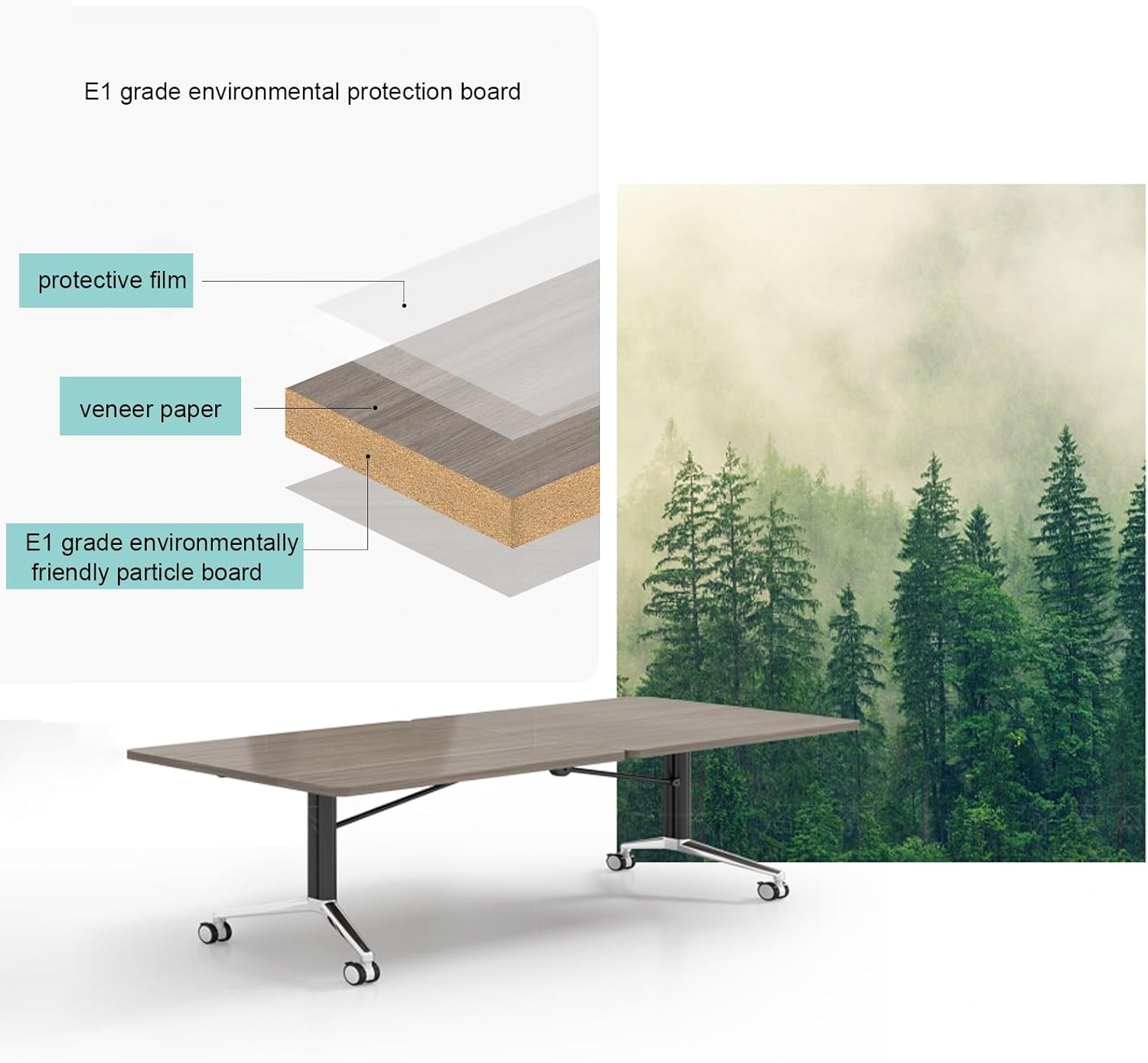 E1 grade environmental protection board

protective film

veneer paper

E1 grade environmentally friendly particle board